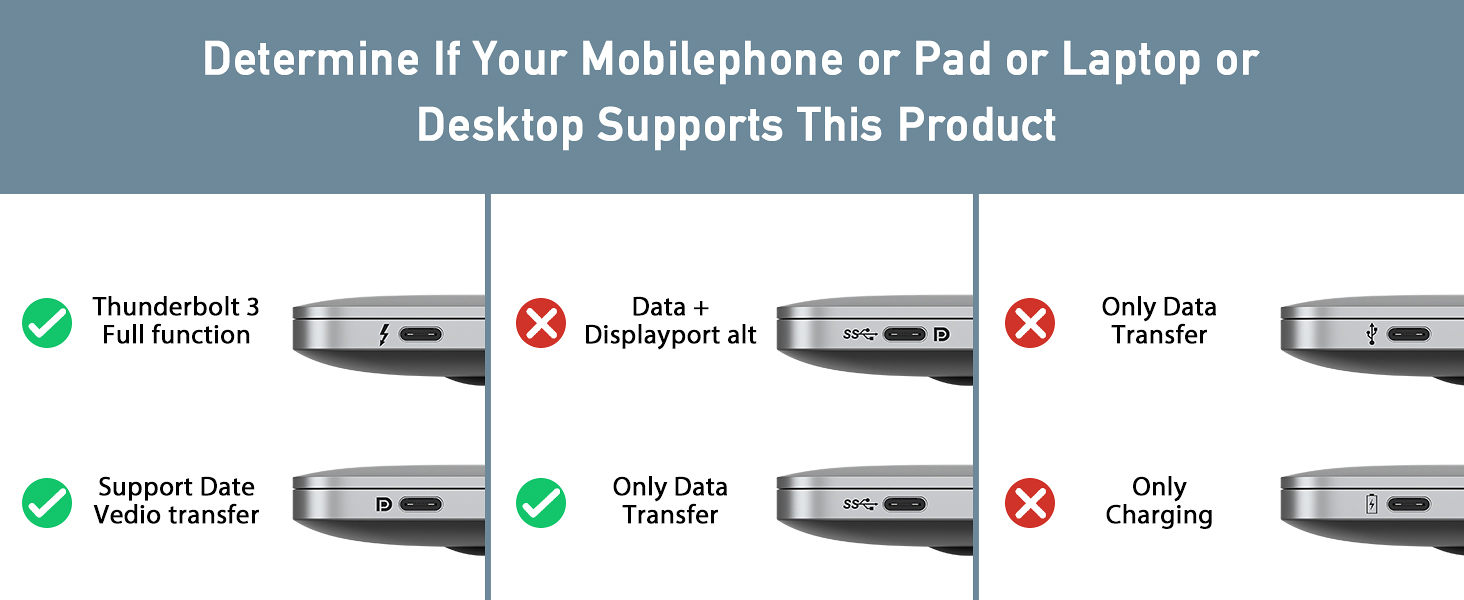 Determine If Your Mobilephone or Pad or Laptop or Desktop Supports This Product

Thunderbolt 3
Full function

Support Date
Vedio transfer

Data +
Displayport alt

SS

Only Data
Transfer

SS

Only Data
Transfer

Only
Charging